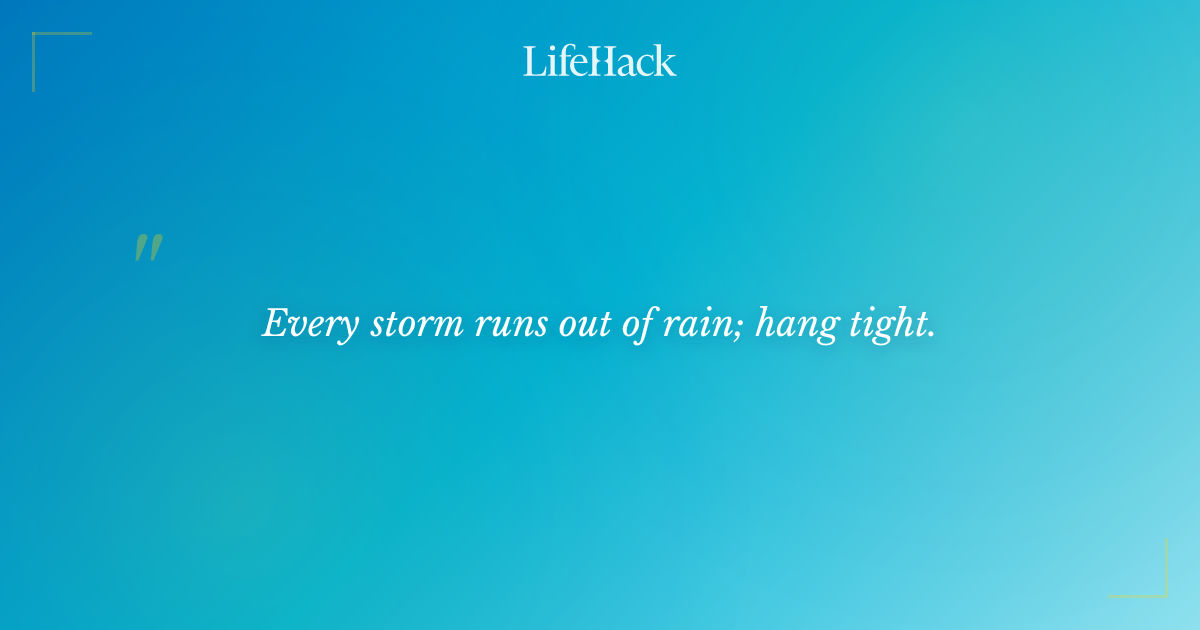 LifeHack

"

Every storm runs out of rain; hang tight.